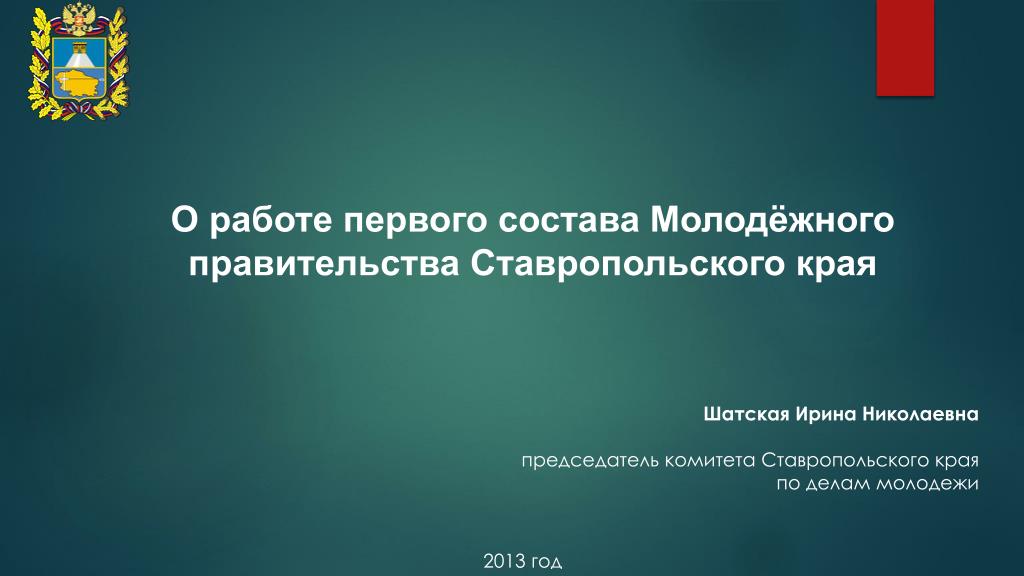 О работе первого состава Молодёжного правительства Ставропольского края

Шатская Ирина Николаевна

председатель комитета Ставропольского края по делам молодежи

2013 год